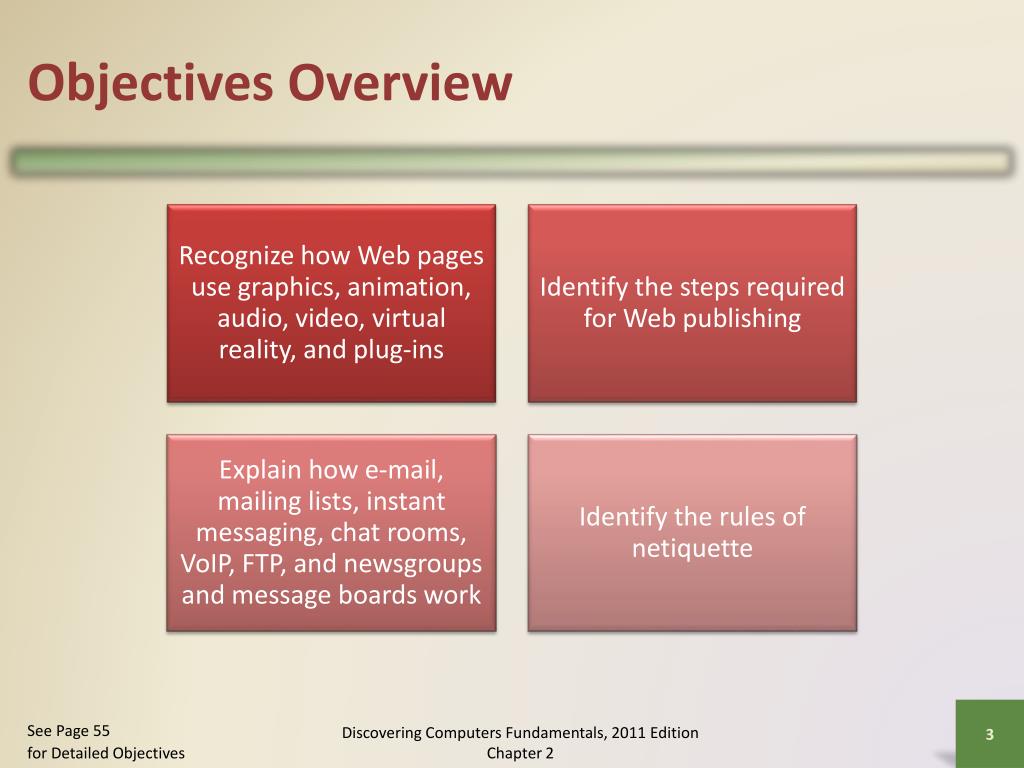 Objectives Overview

Recognize how Web pages use graphics, animation, audio, video, virtual reality, and plug-ins

Identify the steps required for Web publishing

Explain how e-mail, mailing lists, instant messaging, chat rooms, VoIP, FTP, and newsgroups and message boards work

Identify the rules of netiquette

See Page 55
for Detailed Objectives

Discovering Computers Fundamentals, 2011 Edition
Chapter 2

3